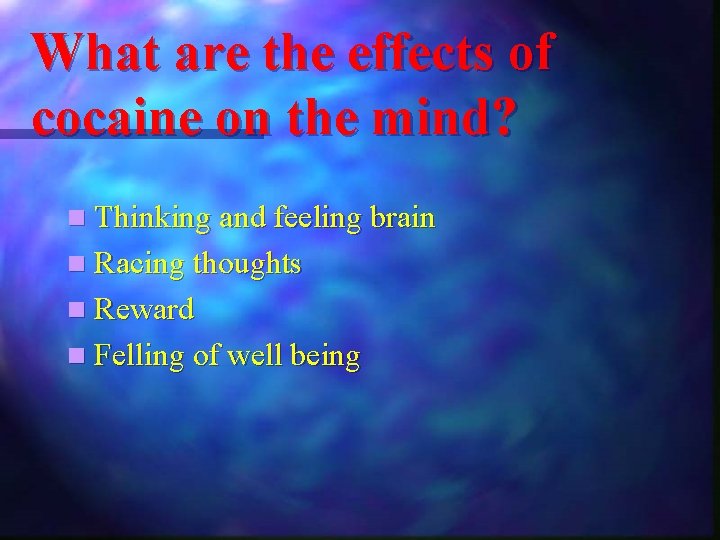 What are the effects of cocaine on the mind?

- Thinking and feeling brain
- Racing thoughts
- Reward
- Felling of well being